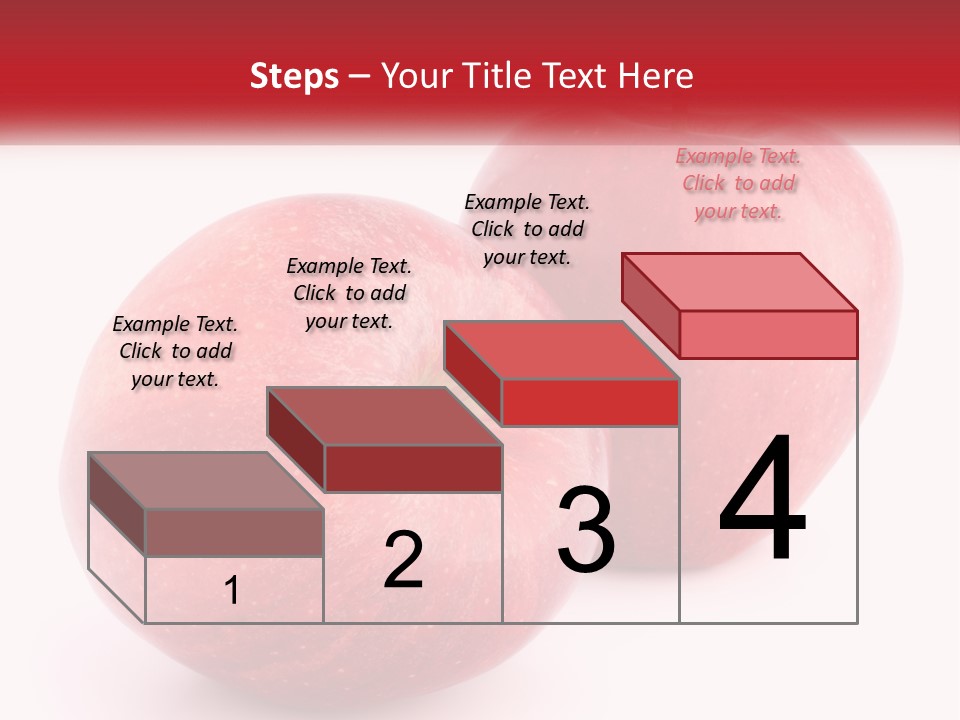 Steps – Your Title Text Here

Example Text. Click to add your text.

Example Text. Click to add your text.

Example Text. Click to add your text.

Example Text. Click to add your text.

1

2

3

4